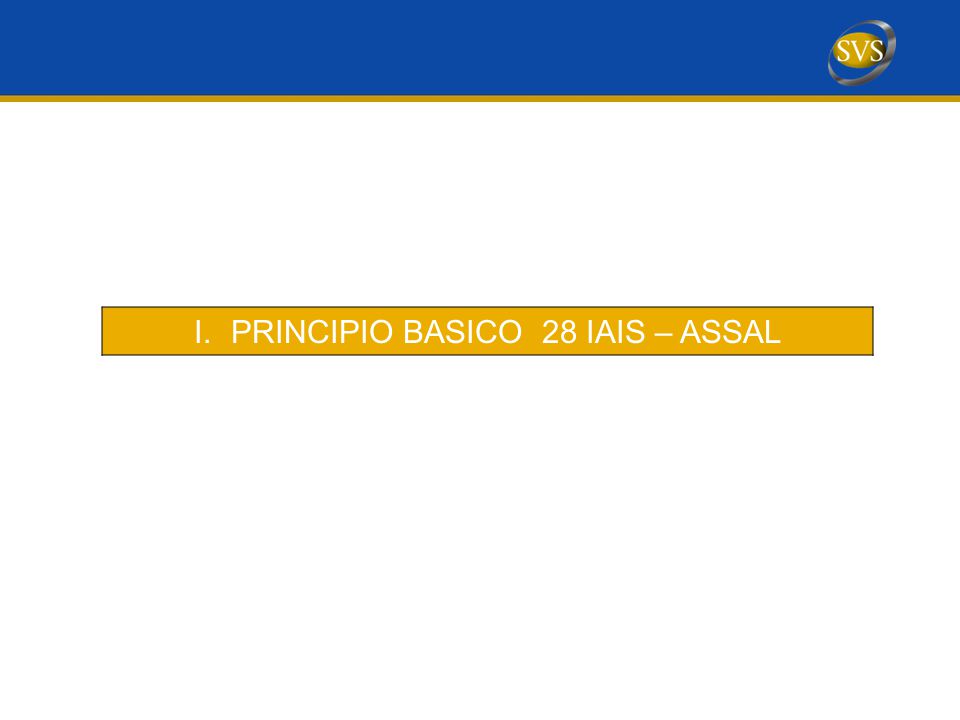 SVS

I. PRINCIPIO BASICO 28 IAIS – ASSAL